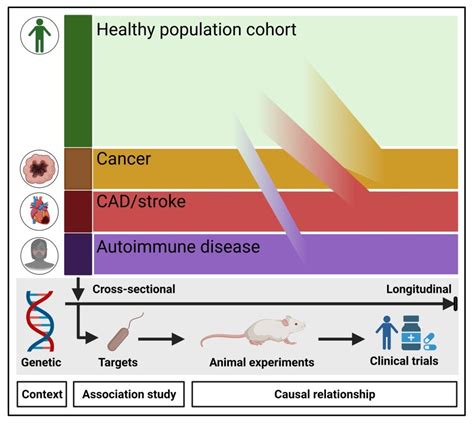 Healthy population cohort

Cancer

CAD/stroke

Autoimmune disease

Cross-sectional

Longitudinal

Genetic

Targets

Animal experiments

Clinical trials

Context

Association study

Causal relationship